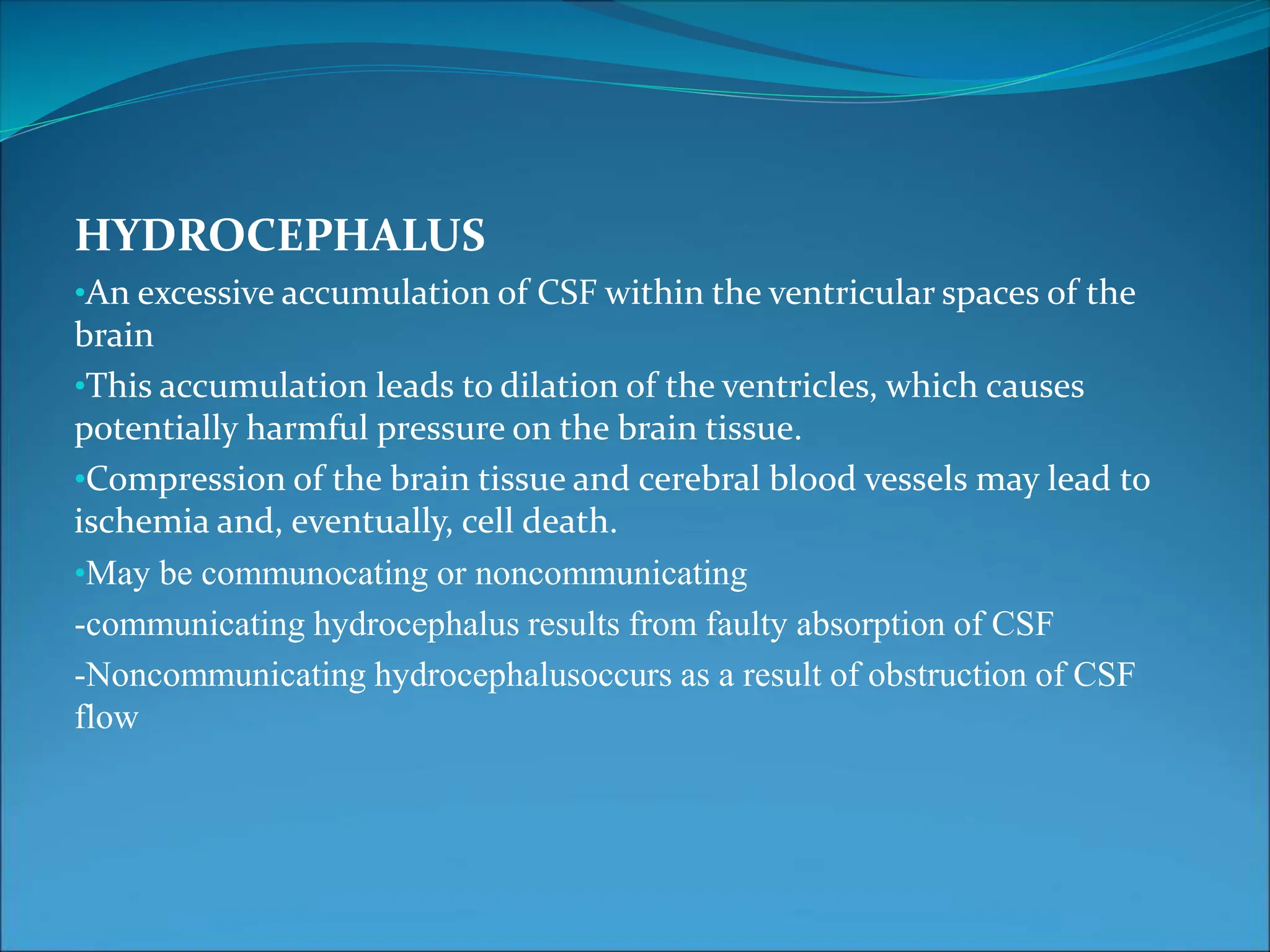 HYDROCEPHALUS

•An excessive accumulation of CSF within the ventricular spaces of the brain

•This accumulation leads to dilation of the ventricles, which causes potentially harmful pressure on the brain tissue.

•Compression of the brain tissue and cerebral blood vessels may lead to ischemia and, eventually, cell death.

•May be communocating or noncommunicating

-communicating hydrocephalus results from faulty absorption of CSF

-Noncommunicating hydrocephalusoccurs as a result of obstruction of CSF flow